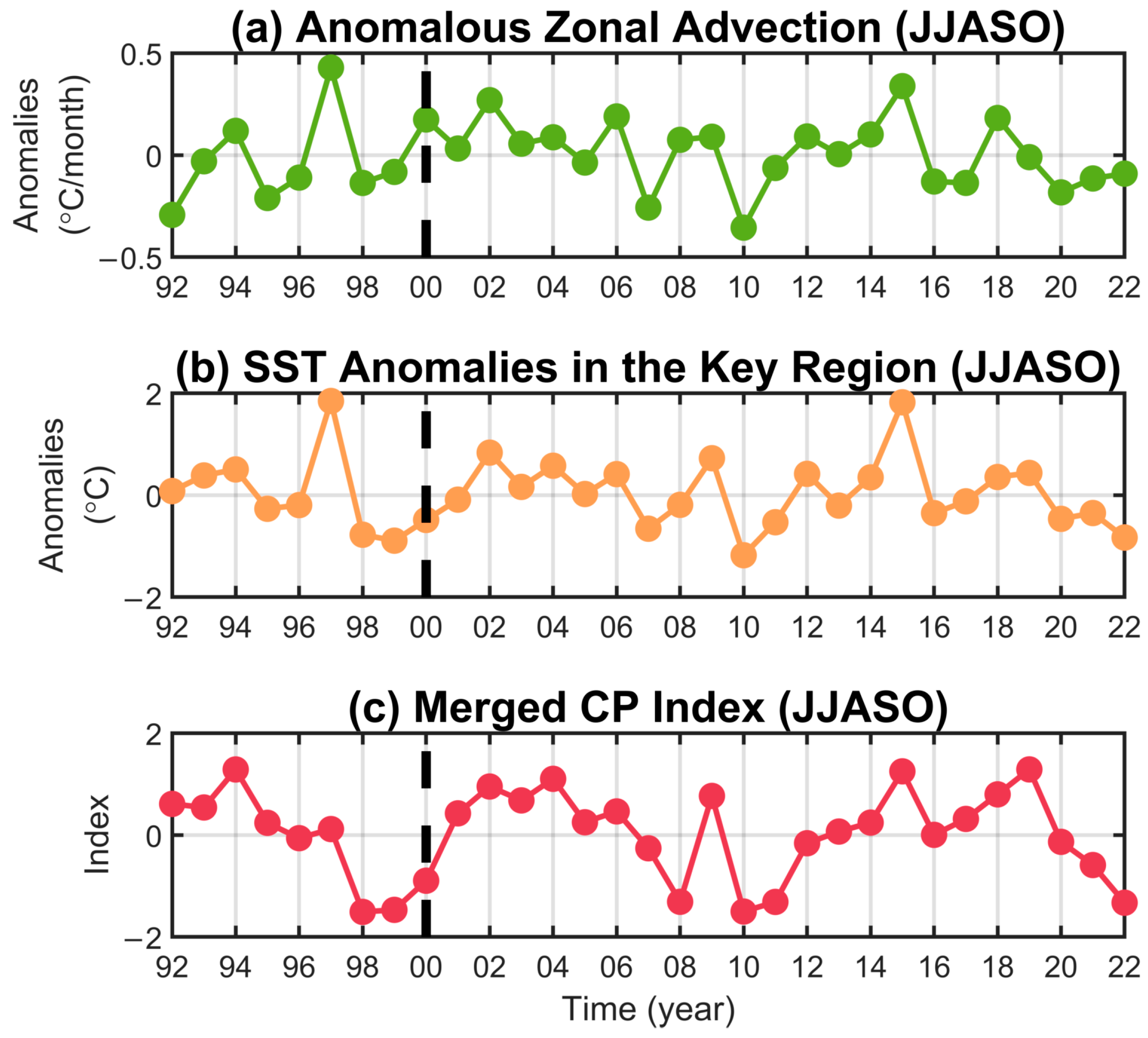 (a) Anomalous Zonal Advection (JJASO)

Anomalies (°C/month)

0.5
0
−0.5

92 94 96 98 00 02 04 06 08 10 12 14 16 18 20 22

(b) SST Anomalies in the Key Region (JJASO)

Anomalies (°C)

2
0
−2

92 94 96 98 00 02 04 06 08 10 12 14 16 18 20 22

(c) Merged CP Index (JJASO)

Index

2
0
−2

92 94 96 98 00 02 04 06 08 10 12 14 16 18 20 22

Time (year)